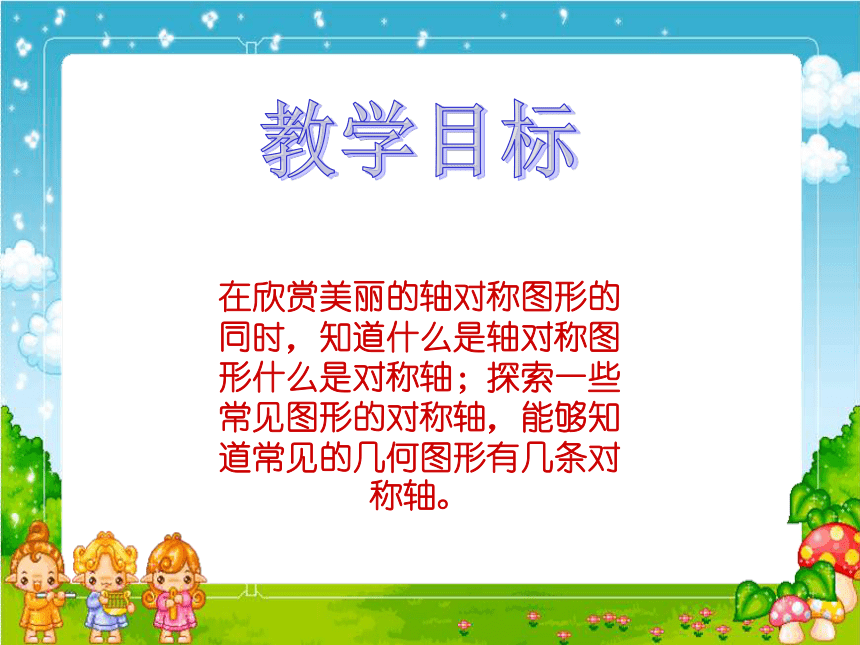 教学目标

在欣赏美丽的轴对称图形的同时，知道什么是轴对称图形什么是对称轴；探索一些常见图形的对称轴，能够知道常见的几何图形有几条对称轴。